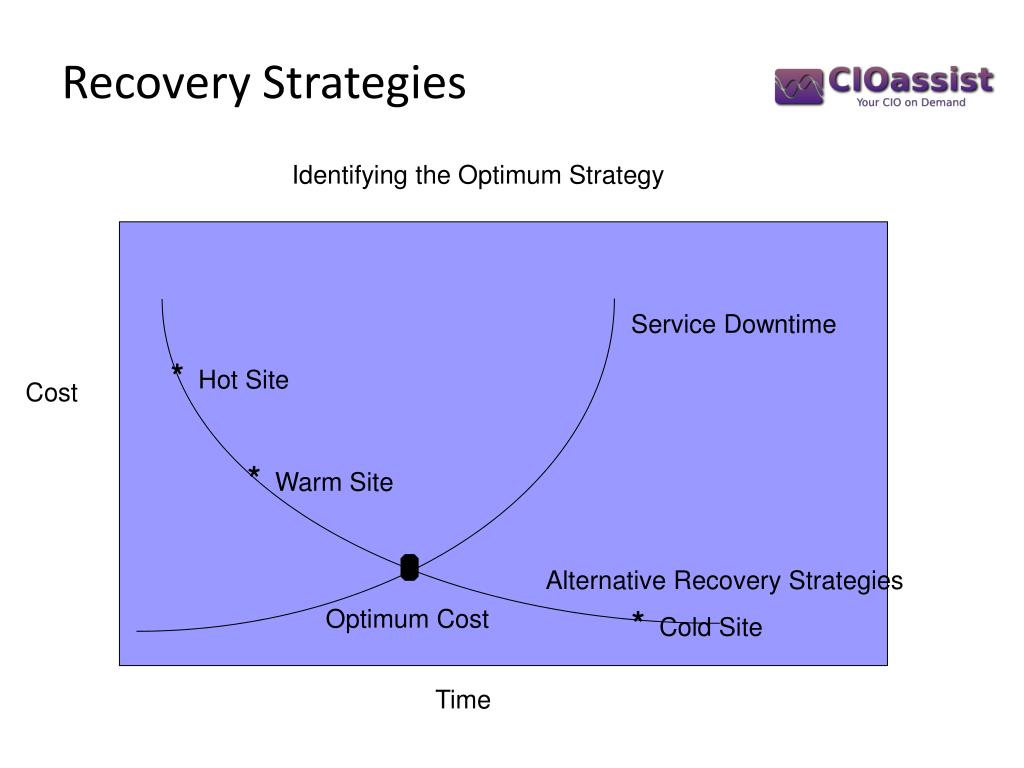 Recovery Strategies

CIOassist
Your CIO on Demand

Identifying the Optimum Strategy

Service Downtime

Cost

* Hot Site

* Warm Site

Alternative Recovery Strategies

Optimum Cost

* Cold Site

Time